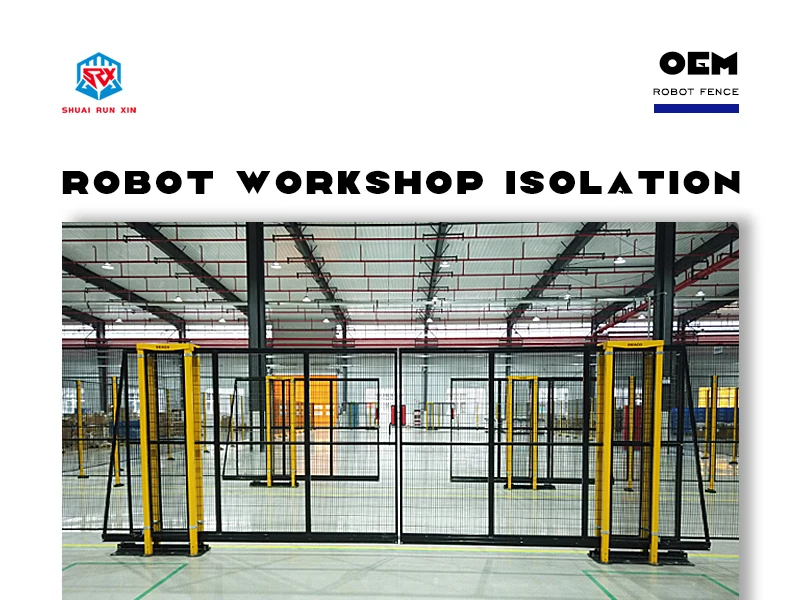 SRX
SHUAI RUN XIN

OEM
ROBOT FENCE

ROBOT WORKSHOP ISOLATION